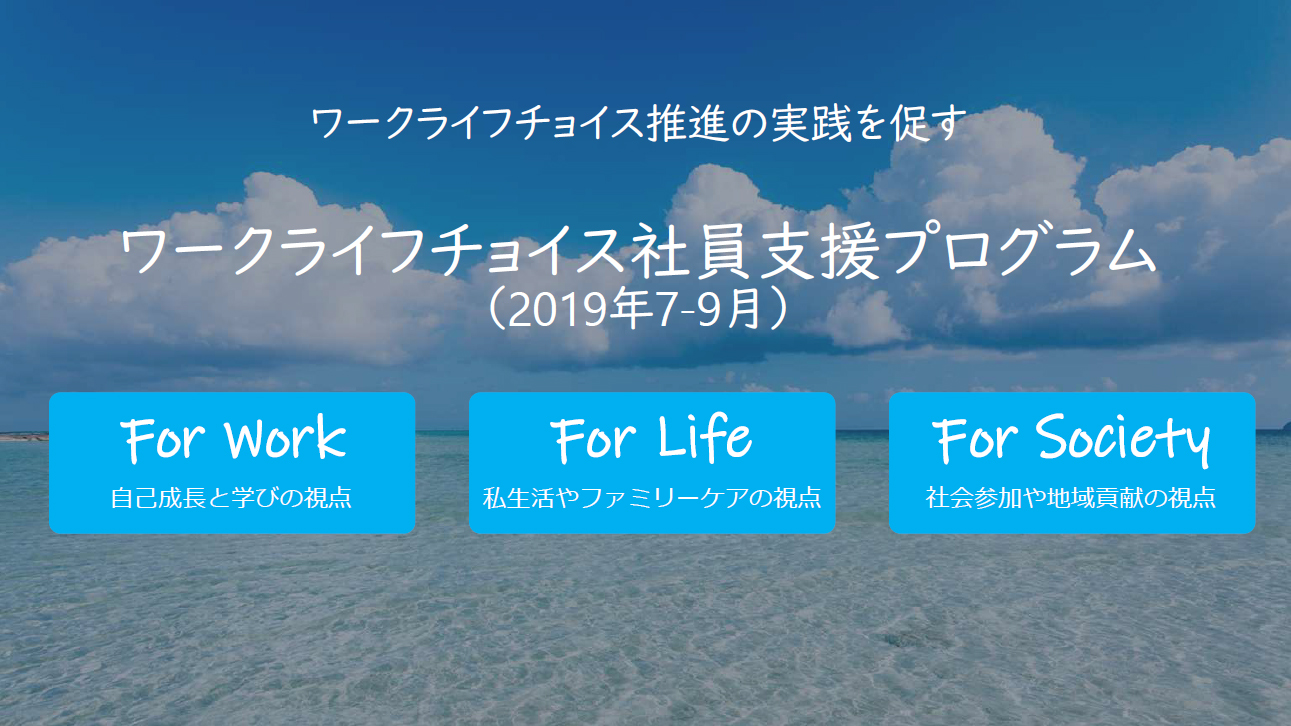 ワークライフチョイス推進の実践を促す

ワークライフチョイス社員支援プログラム
（2019年7-9月）

For Work
自己成長と学びの視点

For Life
私生活やファミリーケアの視点

For Society
社会参加や地域貢献の視点